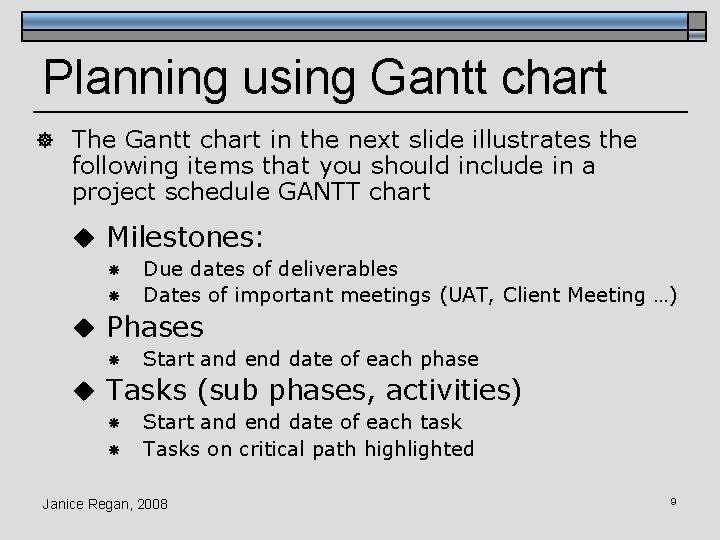 Planning using Gantt chart

The Gantt chart in the next slide illustrates the following items that you should include in a project schedule GANTT chart

Milestones:

Due dates of deliverables

Dates of important meetings (UAT, Client Meeting …)

Phases

Start and end date of each phase

Tasks (sub phases, activities)

Start and end date of each task

Tasks on critical path highlighted

Janice Regan, 2008

9